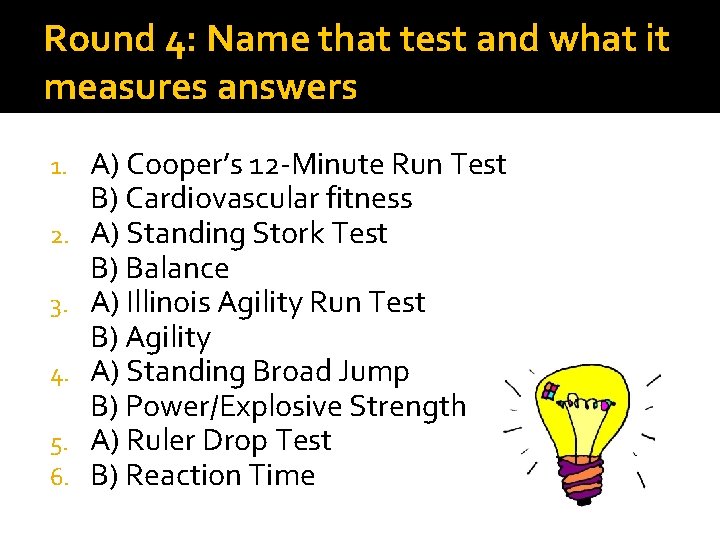 Round 4: Name that test and what it measures answers

1. A) Cooper's 12-Minute Run Test
B) Cardiovascular fitness
2. A) Standing Stork Test
B) Balance
3. A) Illinois Agility Run Test
B) Agility
4. A) Standing Broad Jump
B) Power/Explosive Strength
5. A) Ruler Drop Test
6. B) Reaction Time